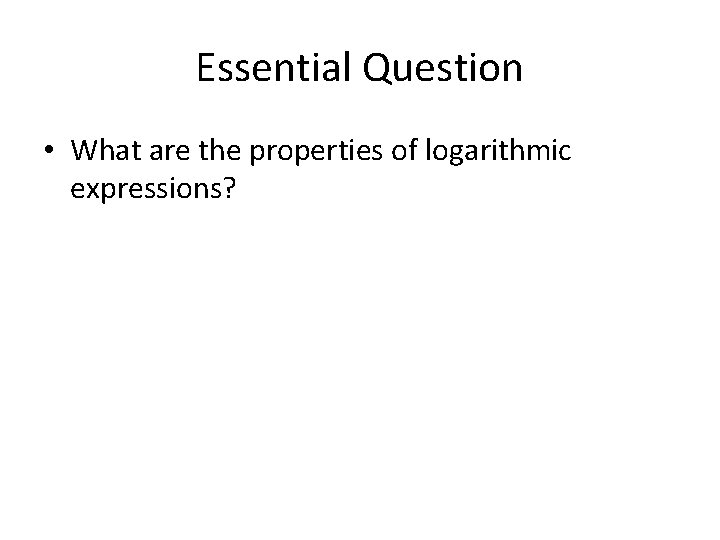 Essential Question

• What are the properties of logarithmic expressions?